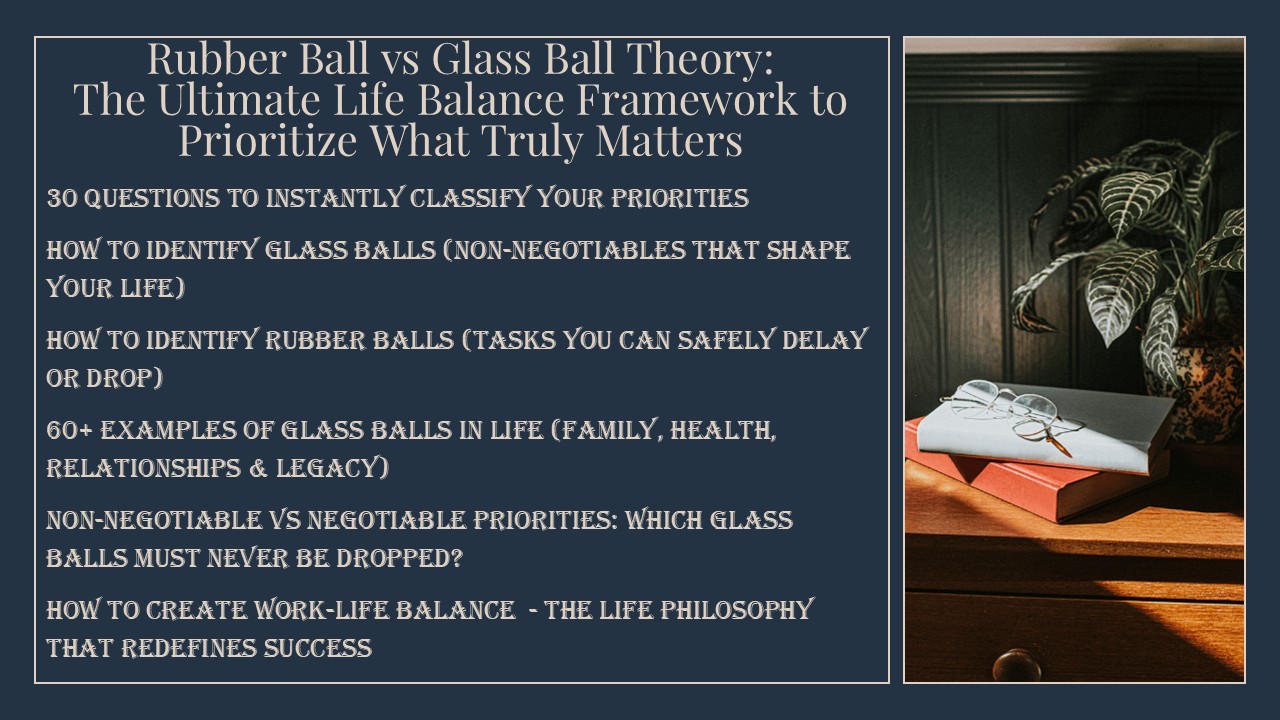 Rubber Ball vs Glass Ball Theory: The Ultimate Life Balance Framework to Prioritize What Truly Matters

30 QUESTIONS TO INSTANTLY CLASSIFY YOUR PRIORITIES

HOW TO IDENTIFY GLASS BALLS (NON-NEGOTIABLES THAT SHAPE YOUR LIFE)

HOW TO IDENTIFY RUBBER BALLS (TASKS YOU CAN SAFELY DELAY OR DROP)

60+ EXAMPLES OF GLASS BALLS IN LIFE (FAMILY, HEALTH, RELATIONSHIPS & LEGACY)

NON-NEGOTIABLE VS NEGOTIABLE PRIORITIES: WHICH GLASS BALLS MUST NEVER BE DROPPED?

HOW TO CREATE WORK-LIFE BALANCE - THE LIFE PHILOSOPHY THAT REDEFINES SUCCESS